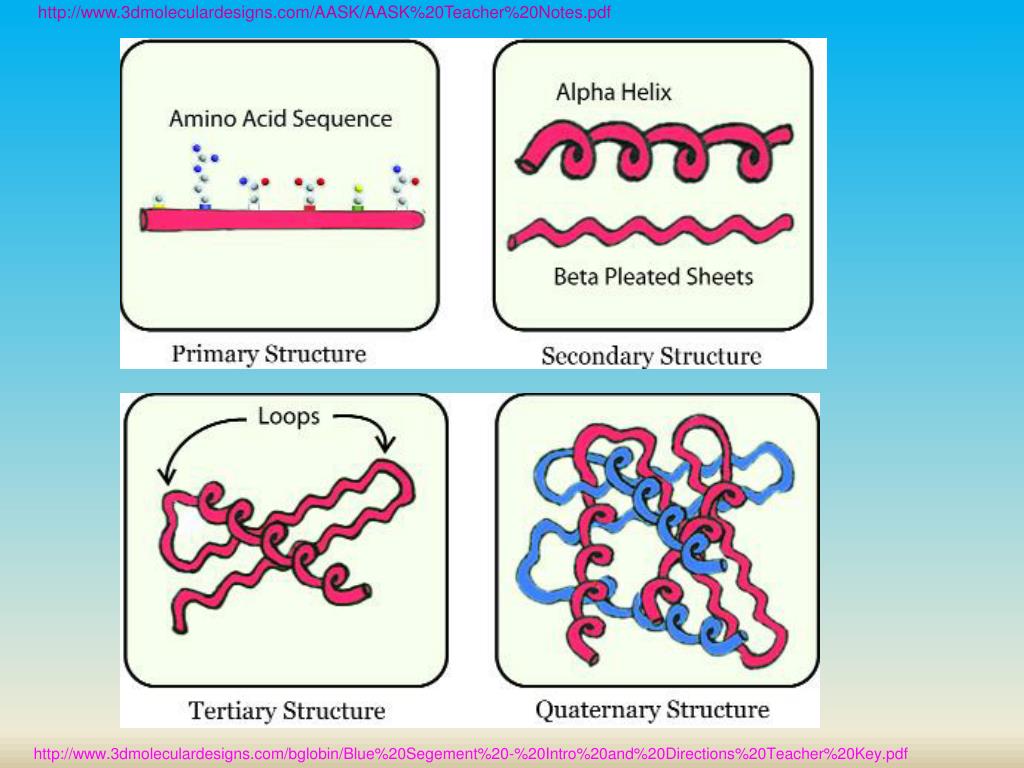 http://www.3dmoleculardesigns.com/AASK/AASK%20Teacher%20Notes.pdf

Amino Acid Sequence

Primary Structure

Alpha Helix

Beta Pleated Sheets

Secondary Structure

Loops

Tertiary Structure

Quaternary Structure

http://www.3dmoleculardesigns.com/bglobin/Blue%20Segement%20-%20Intro%20and%20Directions%20Teacher%20Key.pdf